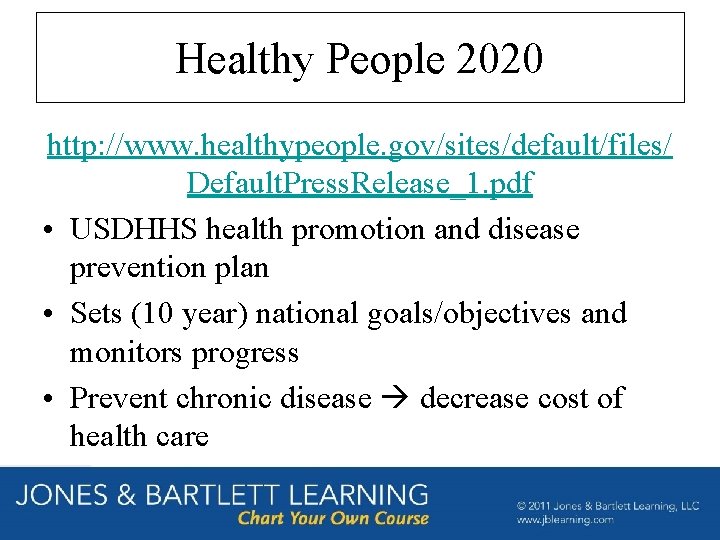 Healthy People 2020

http://www.healthypeople.gov/sites/default/files/DefaultPressRelease_1.pdf

• USDHHS health promotion and disease prevention plan
• Sets (10 year) national goals/objectives and monitors progress
• Prevent chronic disease → decrease cost of health care

JONES & BARTLETT LEARNING
Chart Your Own Course

© 2011 Jones & Bartlett Learning, LLC
www.jblearning.com